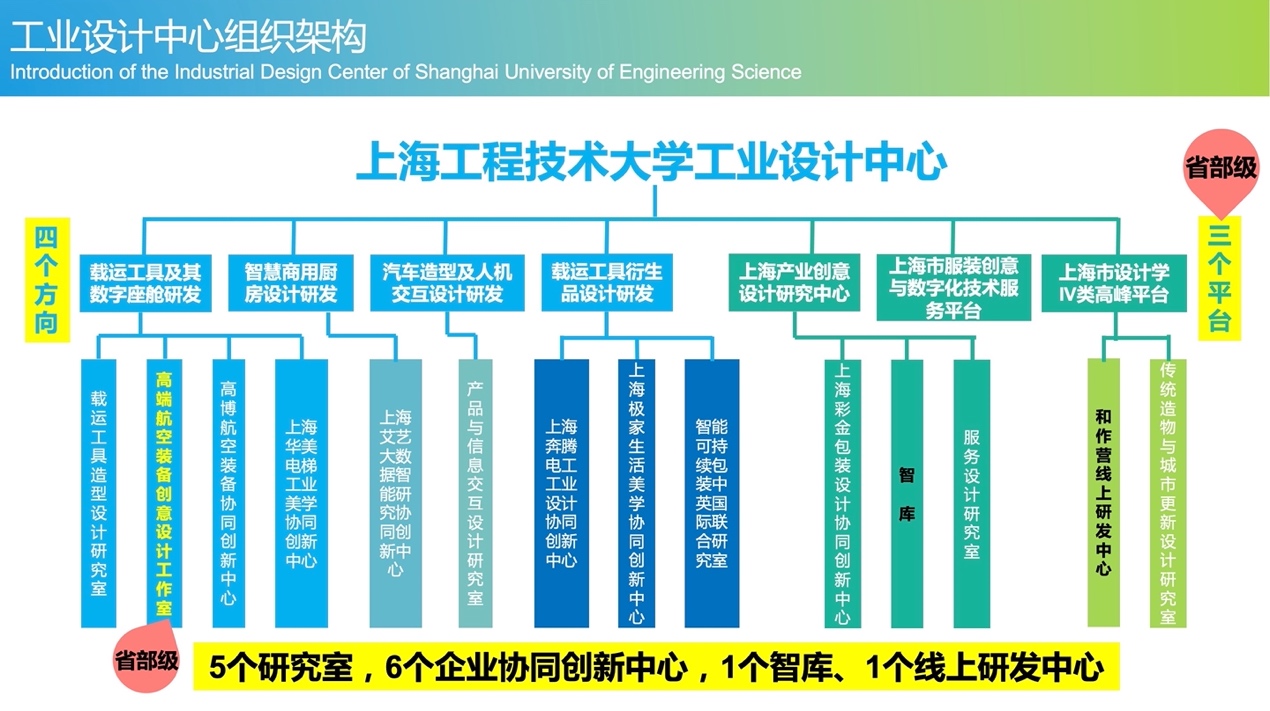 工业设计中心组织架构
Introduction of the Industrial Design Center of Shanghai University of Engineering Science

上海工程技术大学工业设计中心

省部级

四个方向

三个平台

载运工具及其数字座舱研发

智慧商用厨房设计研发

汽车造型及人机交互设计研发

载运工具衍生品设计研发

上海产业创意设计研究中心

上海市服装创意与数字化技术服务平台

上海市设计学IV类高峰平台

载运工具造型设计研究室

高端航空装备创意设计工作室

高博航空装备协同创新中心

上海华美电梯工业美学协同创新中心

上海艾艺大数据智能研究协同创新中心

产品与信息交互设计研究室

上海奔腾电工工业设计协同创新中心

上海极家生活美学协同创新中心

智能可持续包装中英国际联合研究室

上海彩金包装设计协同创新中心

智库

服务设计研究室

和作营线上研发中心

传统造物与城市更新设计研究室

省部级

5个研究室，6个企业协同创新中心，1个智库、1个线上研发中心